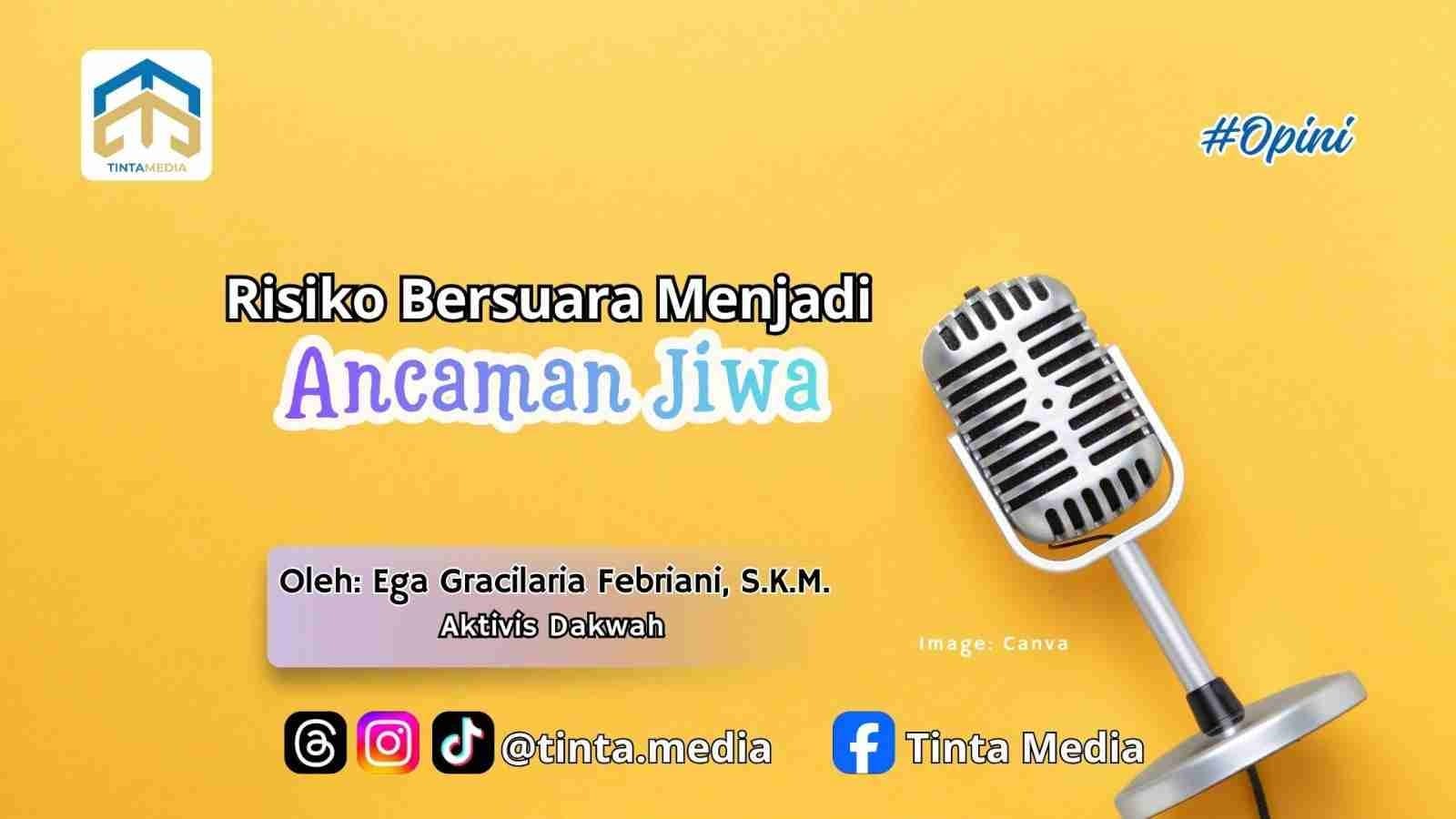 TINTAMEDIA

#Opini

Risiko Bersuara Menjadi
Ancaman Jiwa

Oleh: Ega Gracilaria Febriani, S.K.M.
Aktivis Dakwah

Image: Canva

@tinta.media

Tinta Media